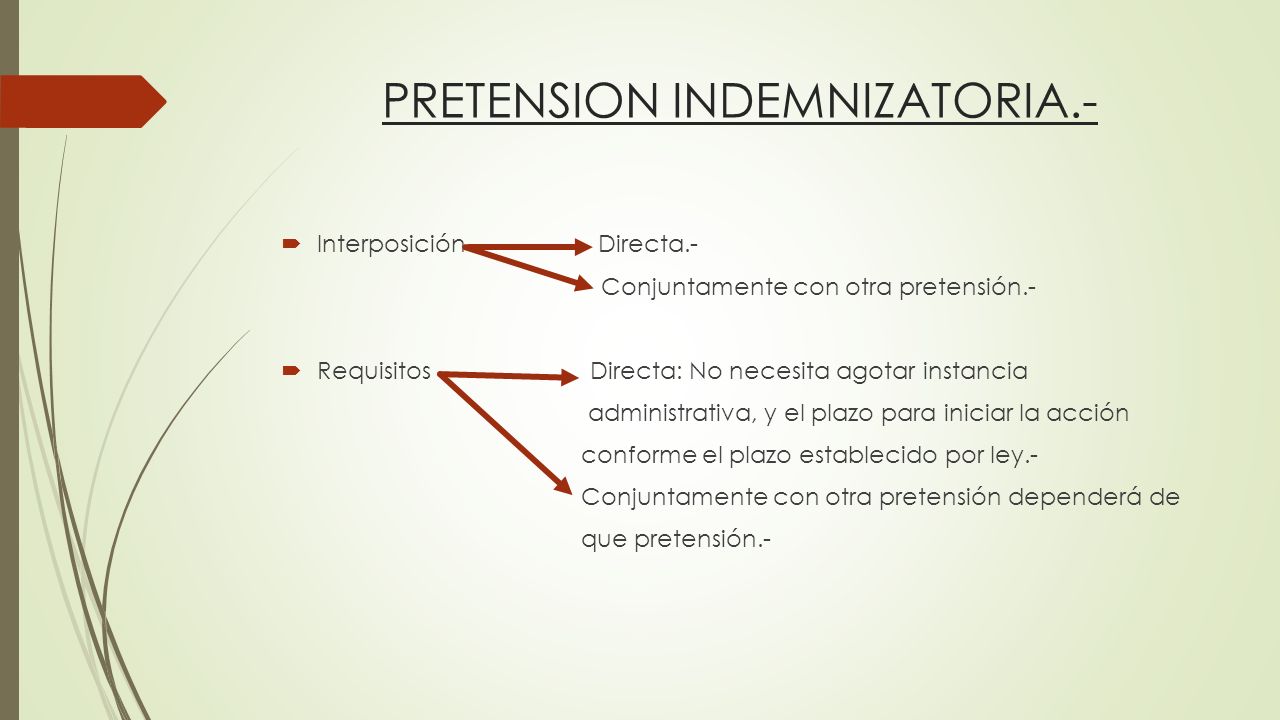 PRETENSION INDEMNIZATORIA.-

Interposición Directa.-
Conjuntamente con otra pretensión.-

Requisitos Directa: No necesita agotar instancia administrativa, y el plazo para iniciar la acción conforme el plazo establecido por ley.-
Conjuntamente con otra pretensión dependerá de que pretensión.-